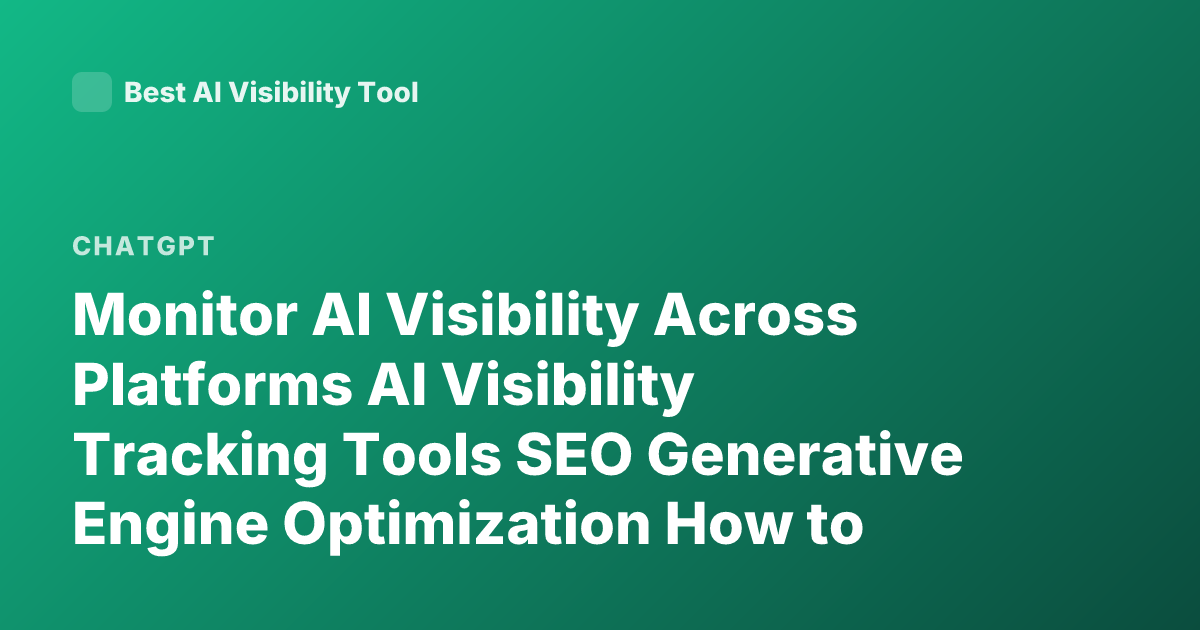 Best AI Visibility Tool

CHATGPT

Monitor AI Visibility Across Platforms AI Visibility Tracking Tools SEO Generative Engine Optimization How to